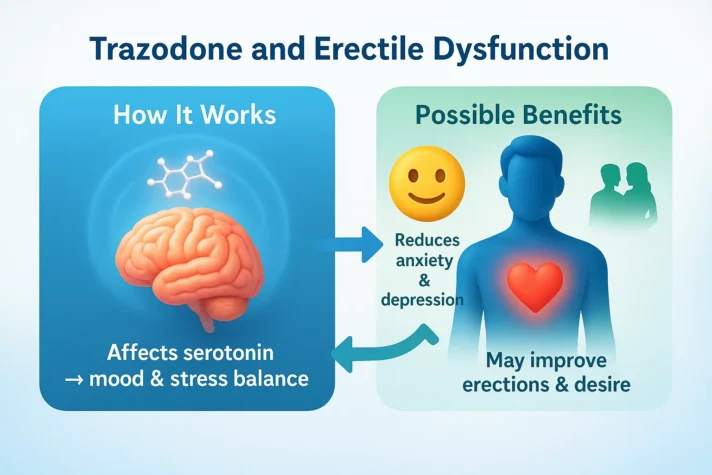 Trazodone and Erectile Dysfunction

How It Works

Affects serotonin → mood & stress balance

Possible Benefits

Reduces anxiety & depression

May improve erections & desire